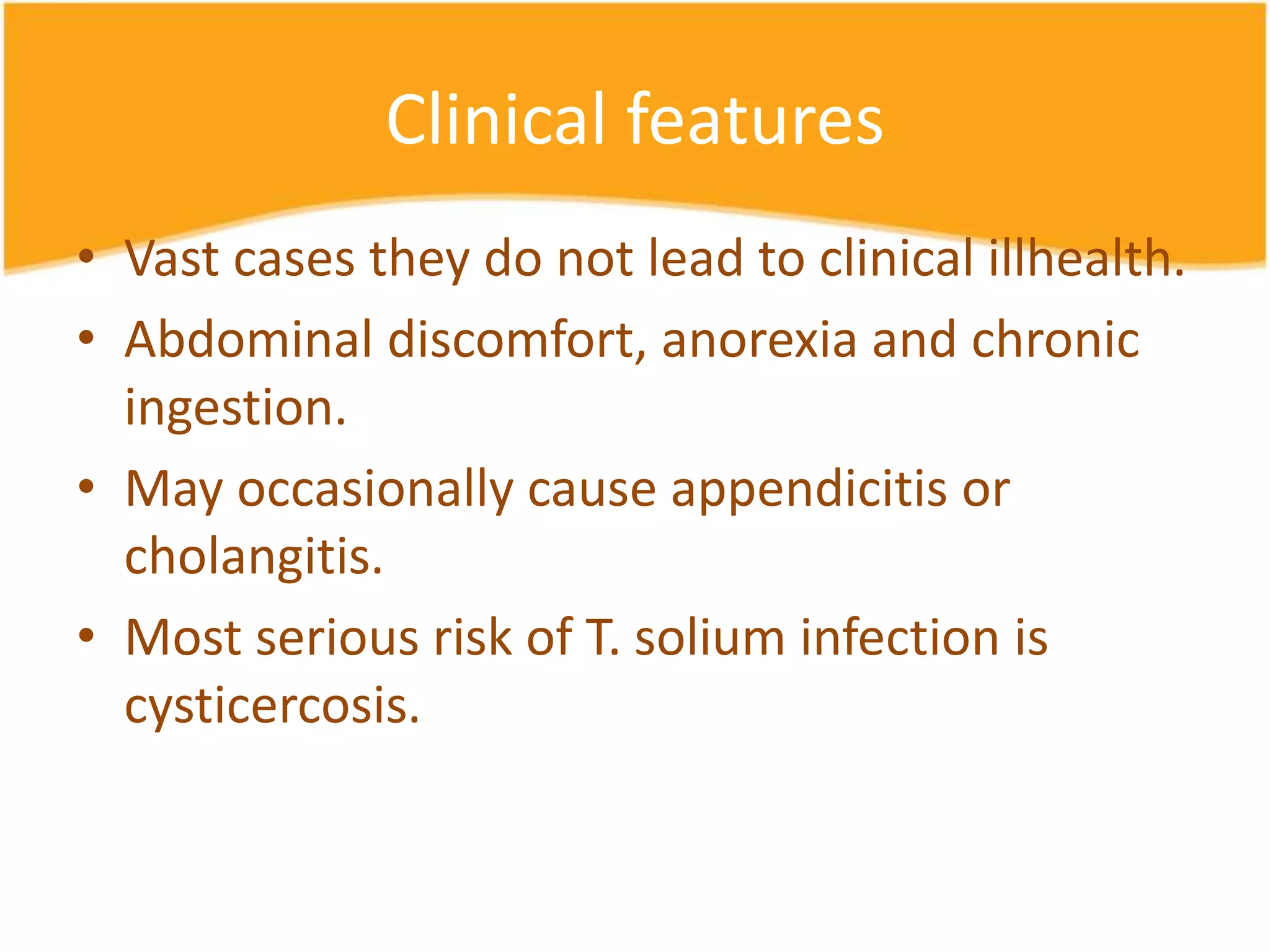 Clinical features

• Vast cases they do not lead to clinical illhealth.
• Abdominal discomfort, anorexia and chronic ingestion.
• May occasionally cause appendicitis or cholangitis.
• Most serious risk of T. solium infection is cysticercosis.